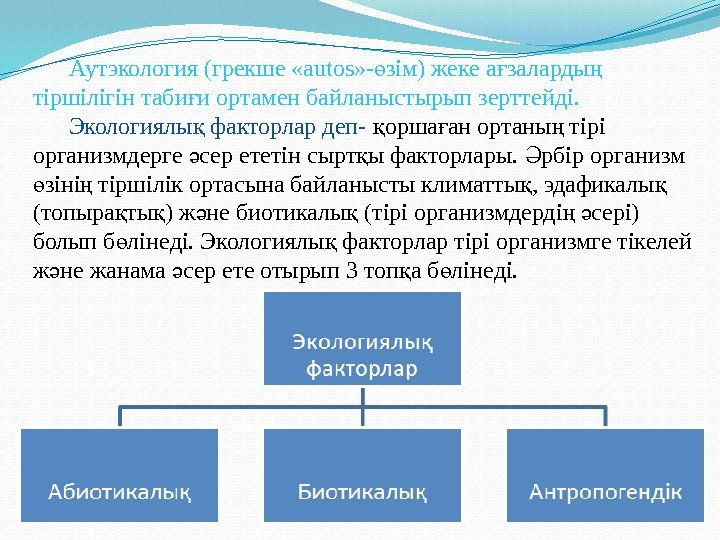 Аутэкология (грекше «autos»-өзім) жеке ағзалардың тіршілігін табиғи ортамен байланыстырып зерттейді.

Экологиялық факторлар деп- қоршаған ортаның тірі организмдерге әсер ететін сыртқы факторлары. Әрбір организм өзінің тіршілік ортасына байланысты климаттық, эдафикалық (топырақтық) және биотикалық (тірі организмдердің әсері) болып бөлінеді. Экологиялық факторлар тірі организмге тікелей және жанама әсер ете отырып 3 топқа бөлінеді.

Экологиялық факторлар

Абиотикалық

Биотикалық

Антропогендік